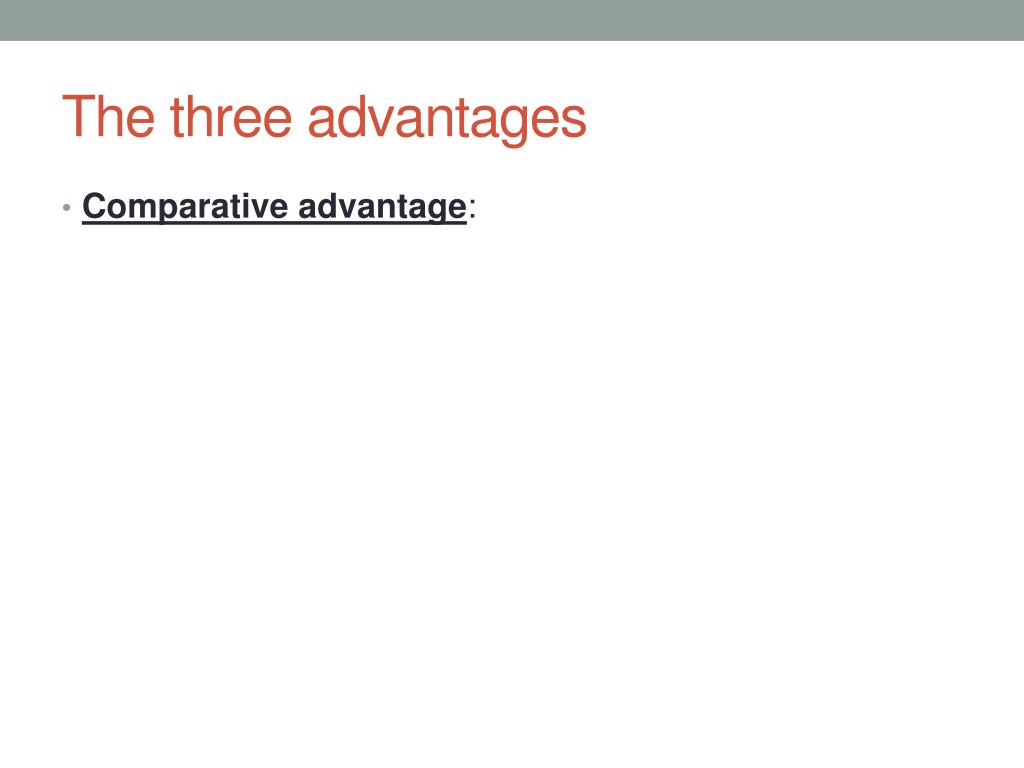 The three advantages

• Comparative advantage: